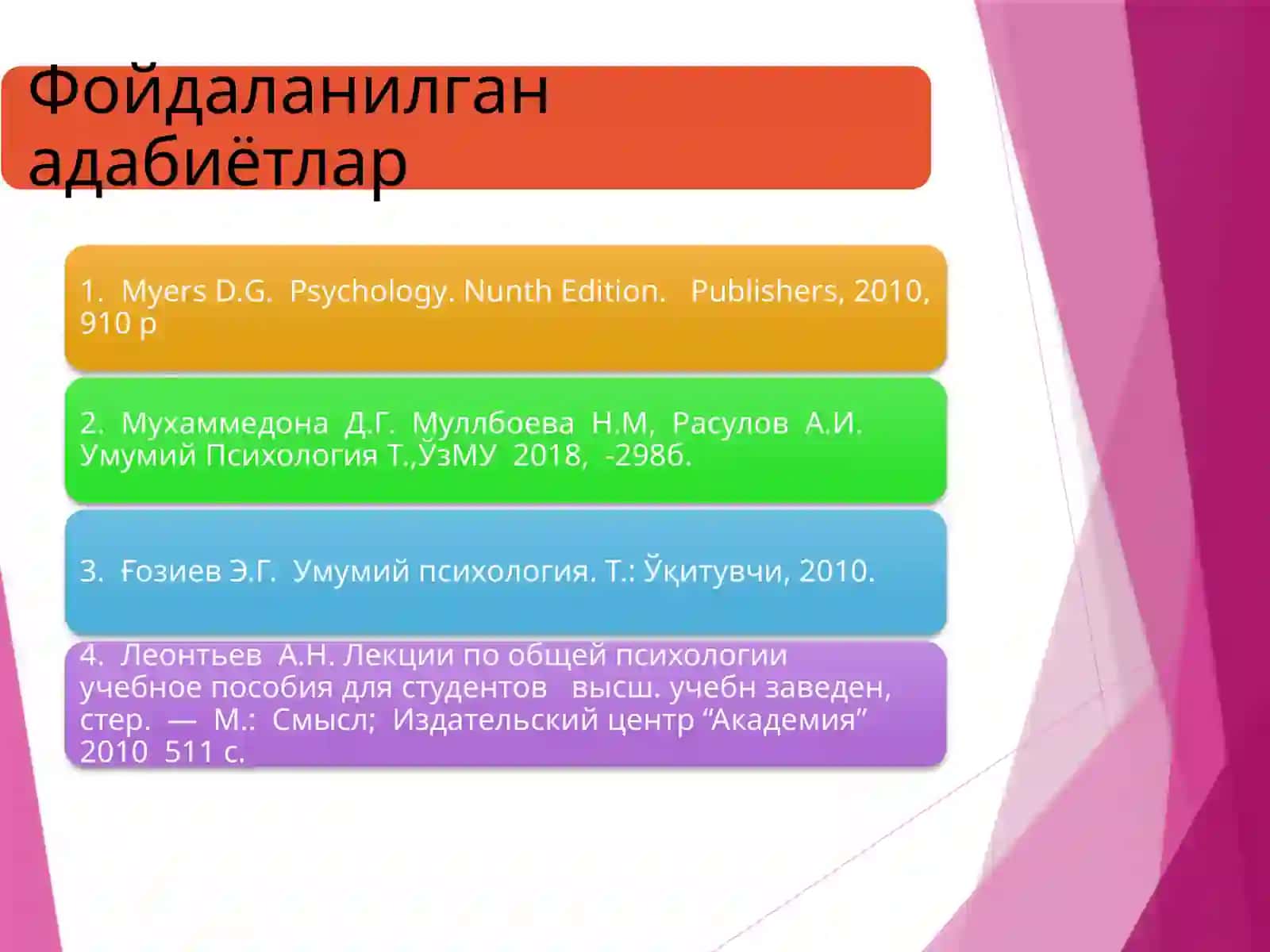 Фойдаланилган адабиётлар

1. Myers D.G. Psychology. Nunth Edition. Publishers, 2010, 910 p

2. Мухаммедона Д.Г. Муллбоева Н.М, Расулов А.И. Умумий Психология Т.,ЎзМУ 2018, -298б.

3. Ғозиев Э.Г. Умумий психология. Т.: Ўқитувчи, 2010.

4. Леонтьев А.Н. Лекции по общей психологии учебное пособия для студентов высш. учебн заведен, стер. — М.: Смысл; Издательский центр “Академия” 2010 511 с.